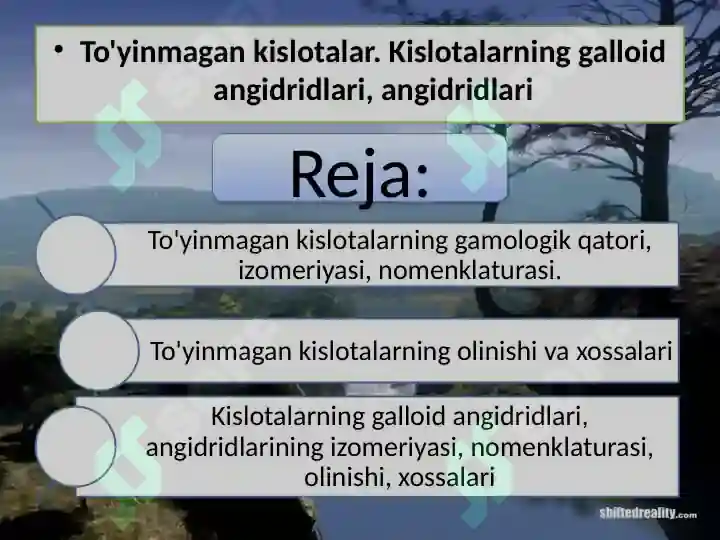 • To'yinmagan kislotalar. Kislotalarning galloid angidridlari, angidridlari

Reja:

To'yinmagan kislotalarning gamologik qatori, izomeriyasi, nomenklaturasi.

To'yinmagan kislotalarning olinishi va xossalari

Kislotalarning galloid angidridlari, angidridlarining izomeriyasi, nomenklaturasi, olinishi, xossalari

shiftedreality.com